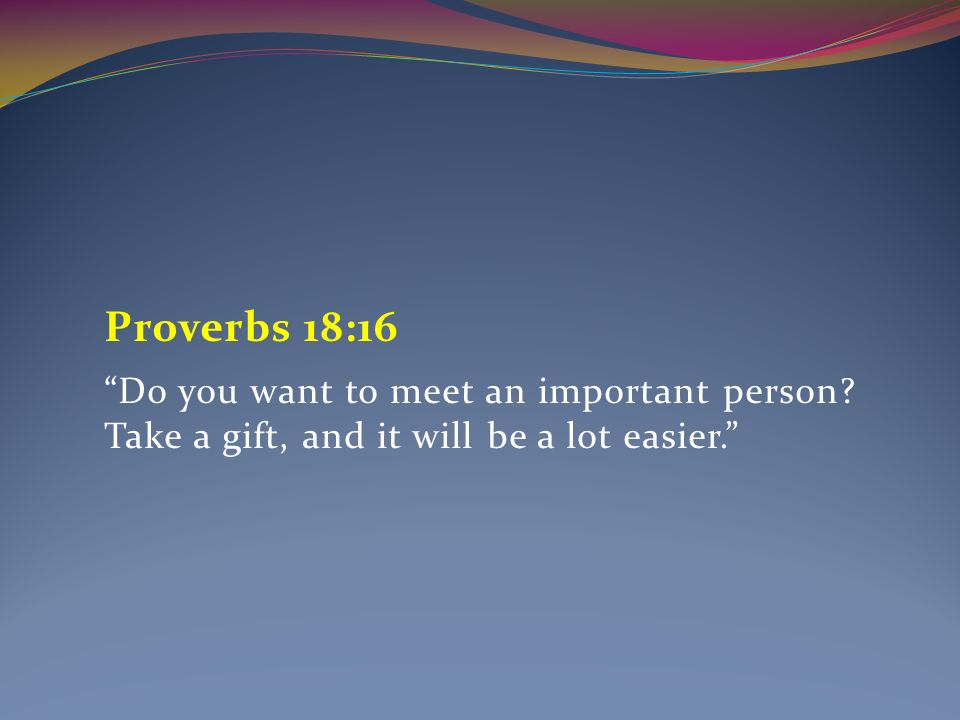 Proverbs 18:16

“Do you want to meet an important person? Take a gift, and it will be a lot easier.”